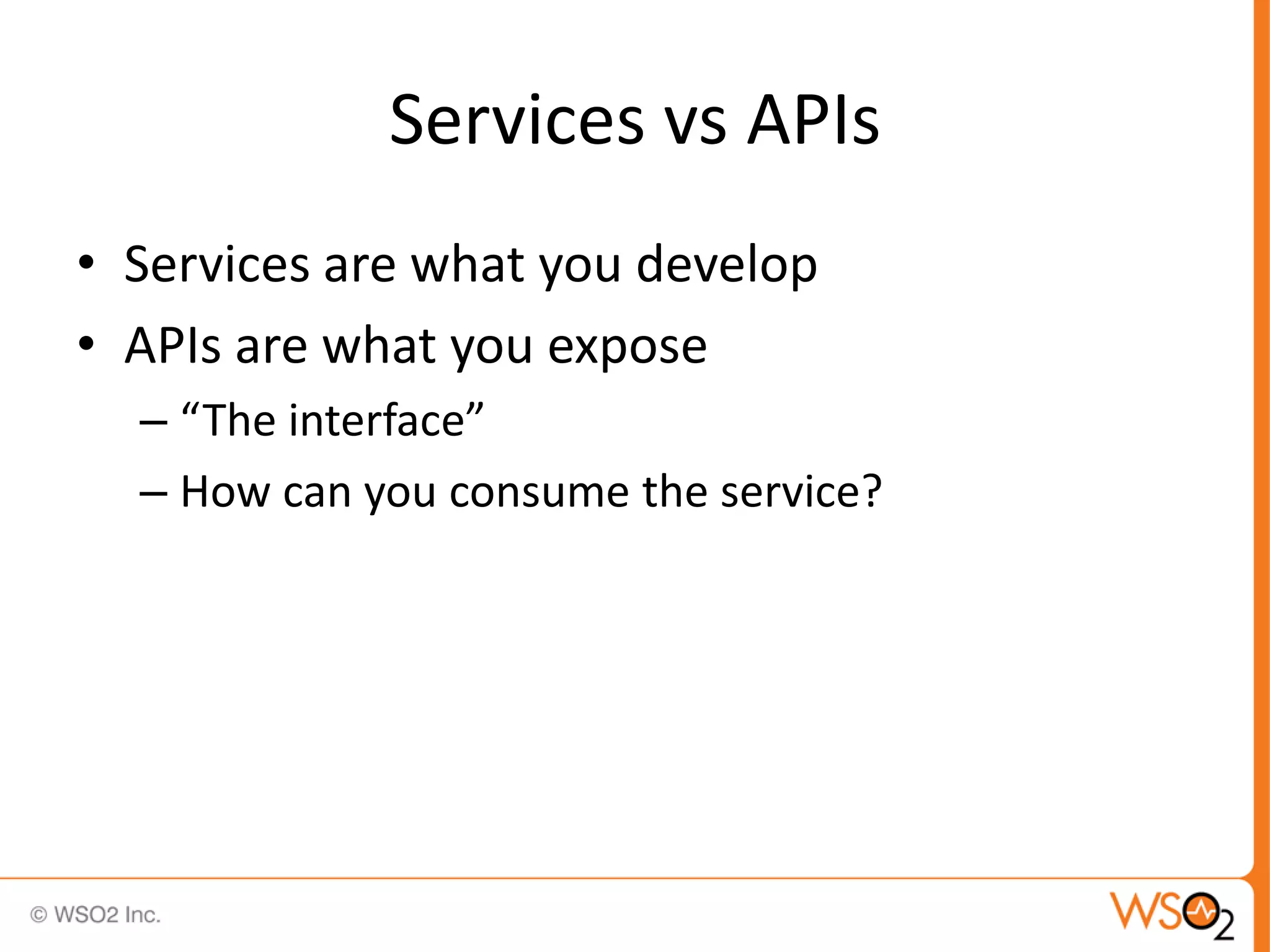 Services vs APIs

• Services are what you develop
• APIs are what you expose
– “The interface”
– How can you consume the service?

© WSO2 Inc.

WSO2